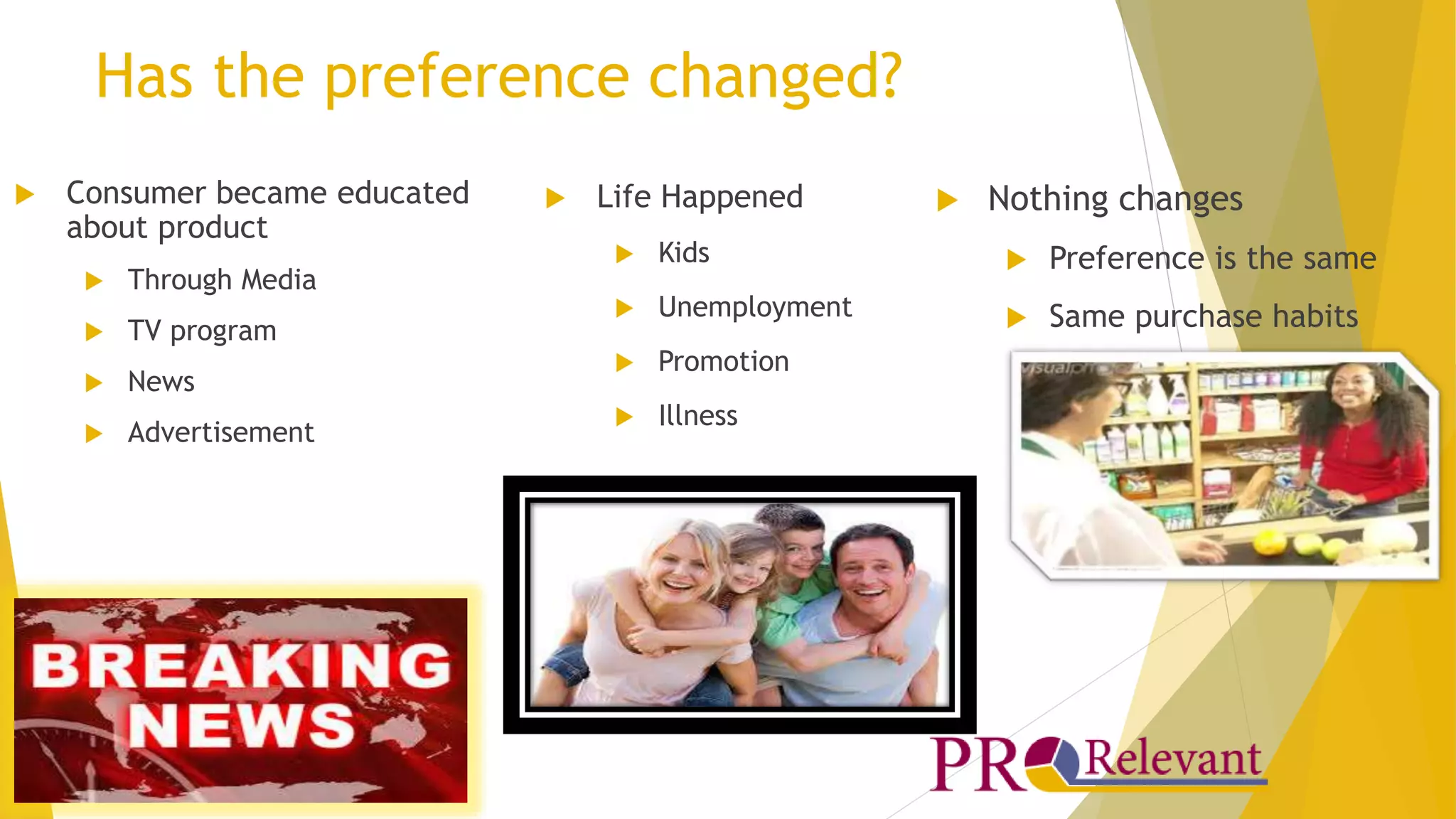 Has the preference changed?

Consumer became educated about product

Through Media

TV program

News

Advertisement

Life Happened

Kids

Unemployment

Promotion

Illness

Nothing changes

Preference is the same

Same purchase habits

BREAKING NEWS

PRO Relevant